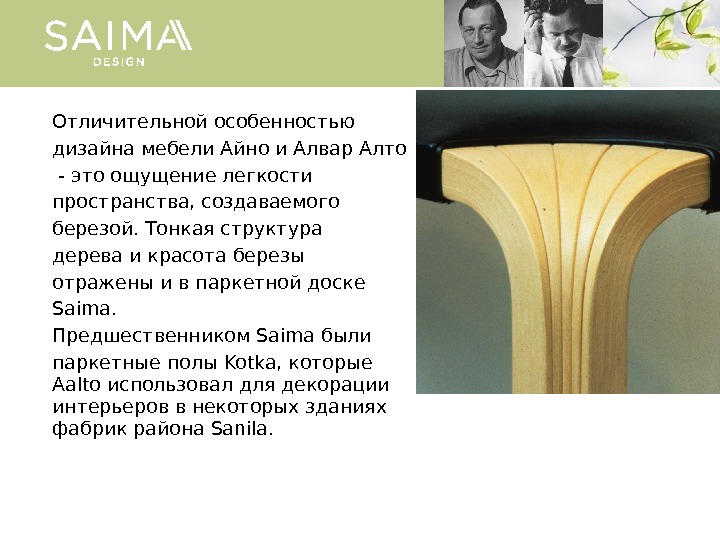 SAIMA
DESIGN

Отличительной особенностью дизайна мебели Айно и Алвар Алто - это ощущение легкости пространства, создаваемого березой. Тонкая структура дерева и красота березы отражены и в паркетной доске Saima.
Предшественником Saima были паркетные полы Kotka, которые Aalto использовал для декорации интерьеров в некоторых зданиях фабрик района Sanila.